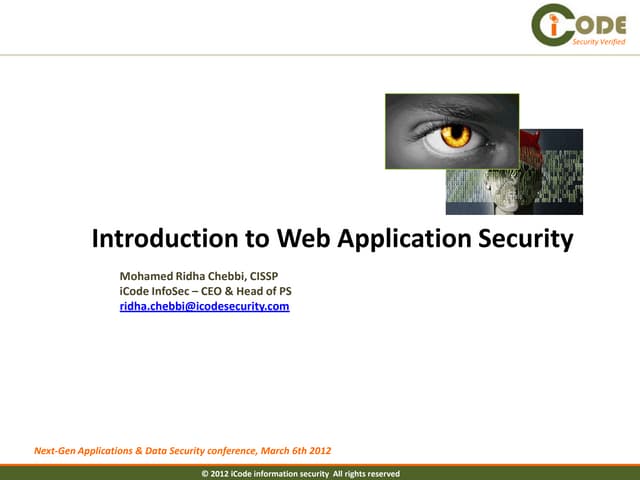 iCODE
Security Verified

Introduction to Web Application Security

Mohamed Ridha Chebbi, CISSP
iCode InfoSec – CEO & Head of PS
ridha.chebbi@icodesecurity.com

Next-Gen Applications & Data Security conference, March 6th 2012

© 2012 iCode information security All rights reserved